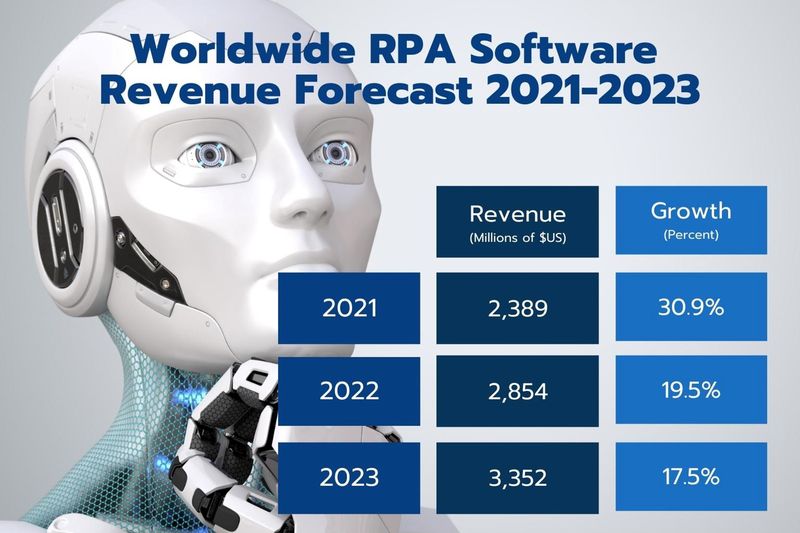 Worldwide RPA Software Revenue Forecast 2021-2023

| | Revenue (Millions of $US) | Growth (Percent) |
|---|---|---|
| 2021 | 2,389 | 30.9% |
| 2022 | 2,854 | 19.5% |
| 2023 | 3,352 | 17.5% |